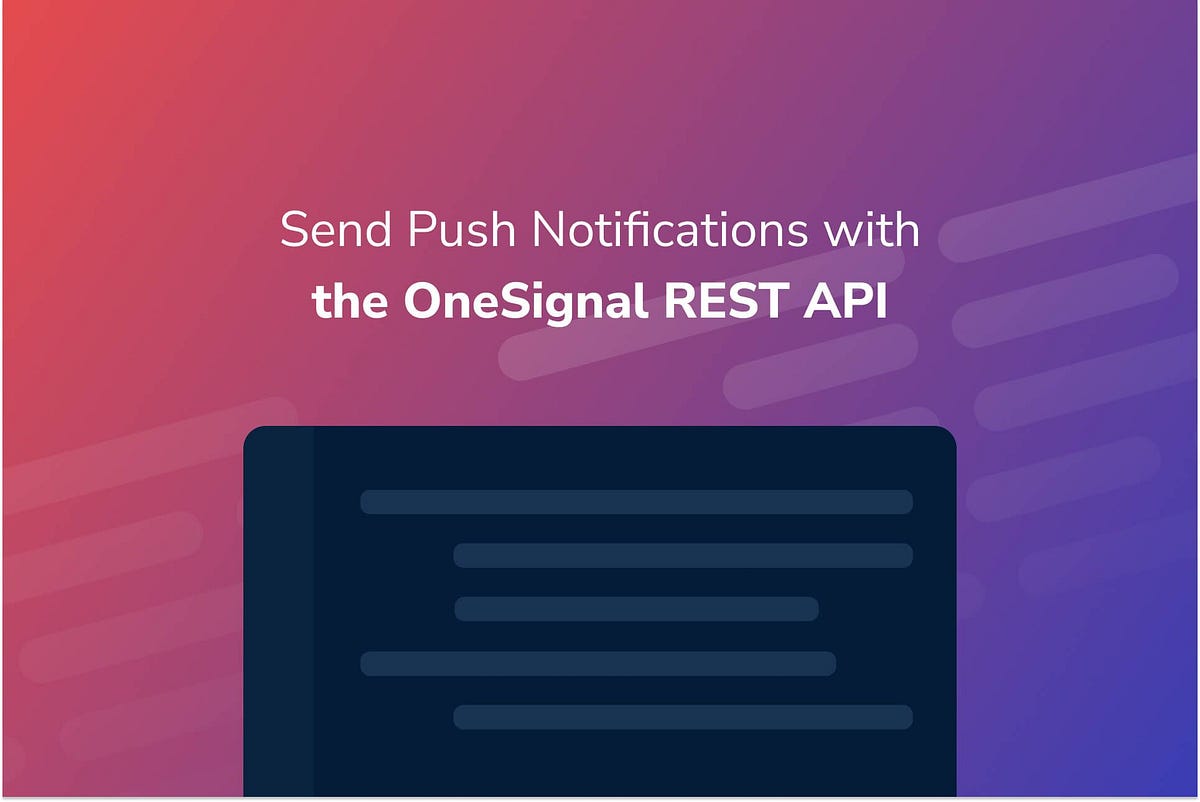 Send Push Notifications with
the OneSignal REST API